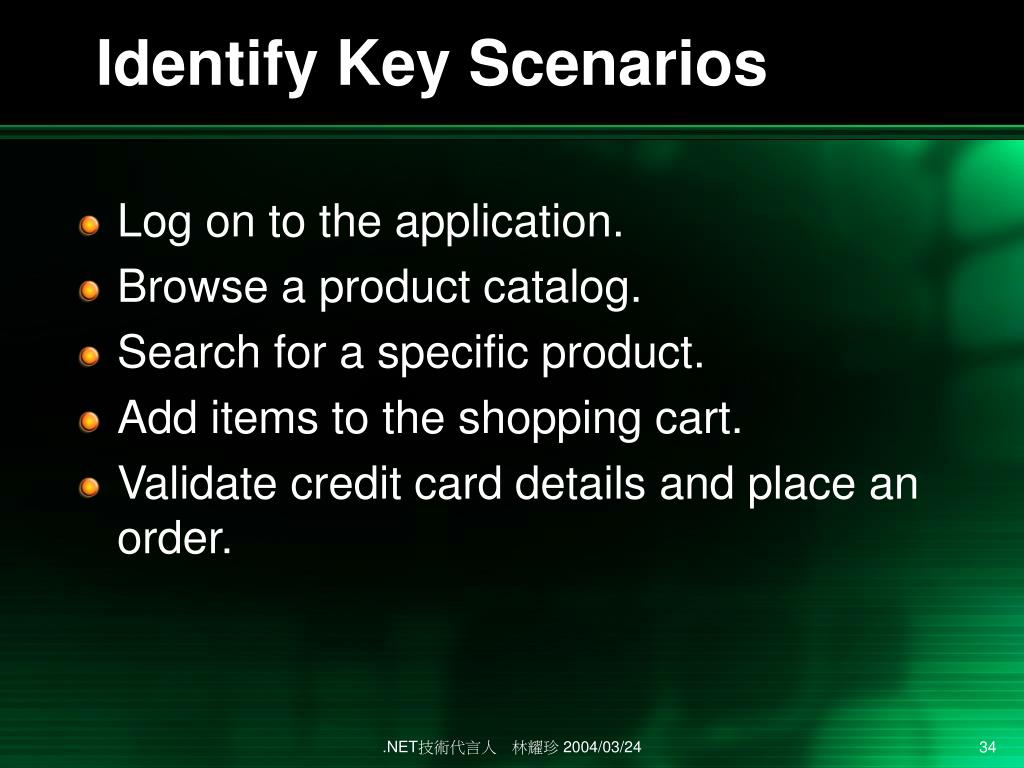 Identify Key Scenarios

Log on to the application.

Browse a product catalog.

Search for a specific product.

Add items to the shopping cart.

Validate credit card details and place an order.

.NET技術代言人　林耀珍 2004/03/24

34